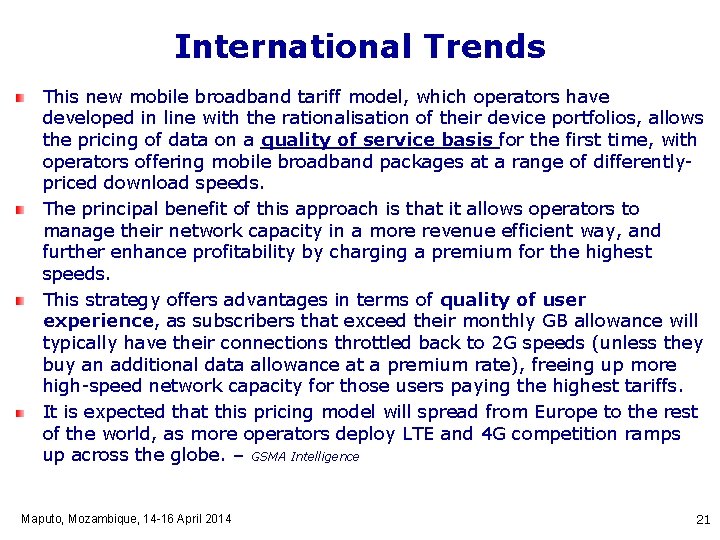 International Trends

This new mobile broadband tariff model, which operators have developed in line with the rationalisation of their device portfolios, allows the pricing of data on a quality of service basis for the first time, with operators offering mobile broadband packages at a range of differently-priced download speeds.

The principal benefit of this approach is that it allows operators to manage their network capacity in a more revenue efficient way, and further enhance profitability by charging a premium for the highest speeds.

This strategy offers advantages in terms of quality of user experience, as subscribers that exceed their monthly GB allowance will typically have their connections throttled back to 2G speeds (unless they buy an additional data allowance at a premium rate), freeing up more high-speed network capacity for those users paying the highest tariffs.

It is expected that this pricing model will spread from Europe to the rest of the world, as more operators deploy LTE and 4G competition ramps up across the globe. – GSMA Intelligence

Maputo, Mozambique, 14-16 April 2014

21